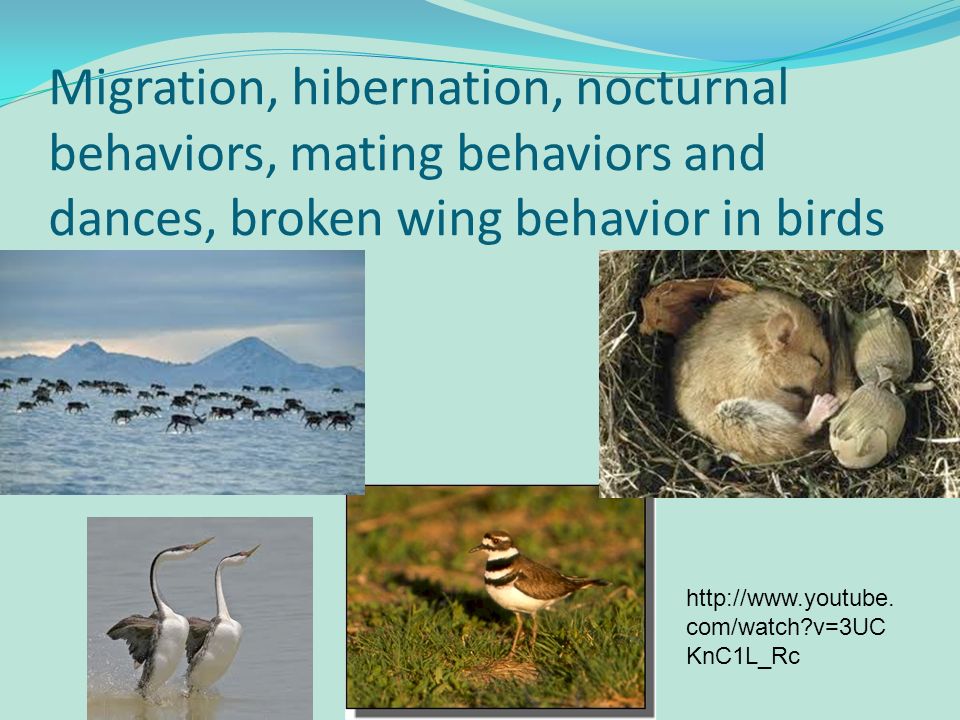 Migration, hibernation, nocturnal behaviors, mating behaviors and dances, broken wing behavior in birds

http://www.youtube.com/watch?v=3UCKnC1L_Rc